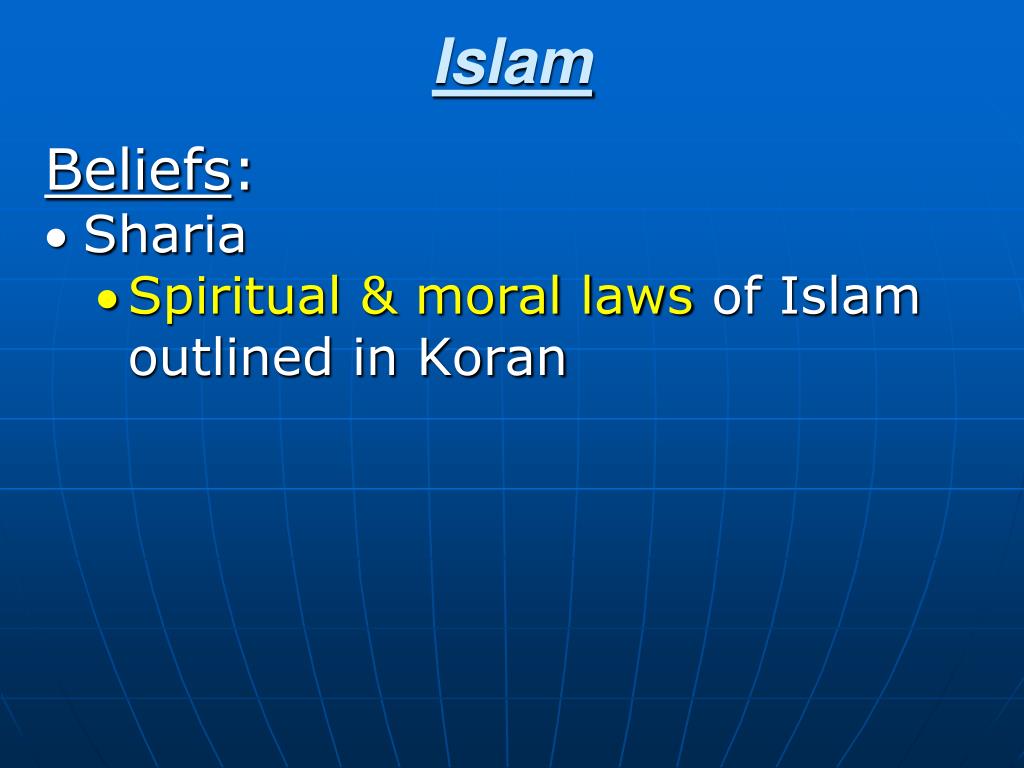 Islam

Beliefs:
• Sharia
  • Spiritual & moral laws of Islam outlined in Koran